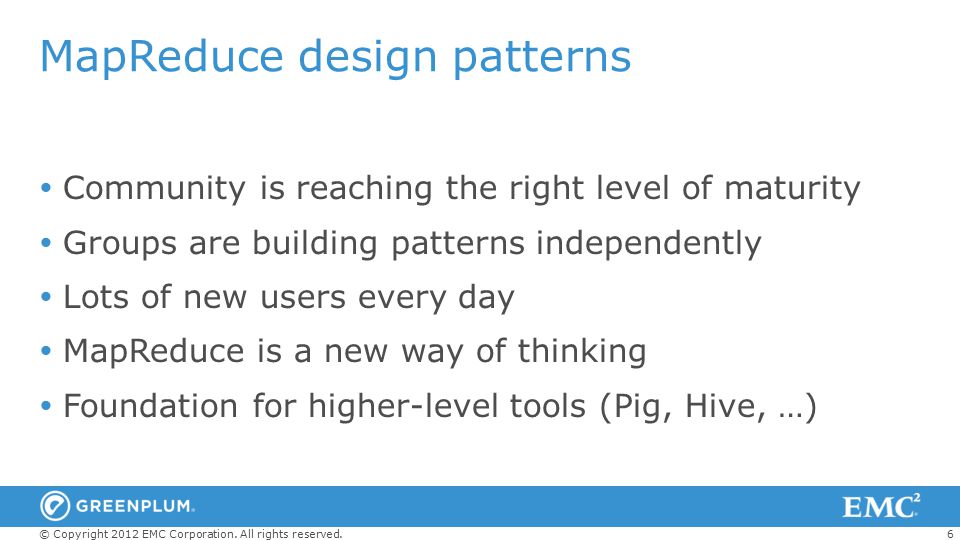 MapReduce design patterns

• Community is reaching the right level of maturity
• Groups are building patterns independently
• Lots of new users every day
• MapReduce is a new way of thinking
• Foundation for higher-level tools (Pig, Hive, …)

GREENPLUM.

EMC$^2$

© Copyright 2012 EMC Corporation. All rights reserved.

6